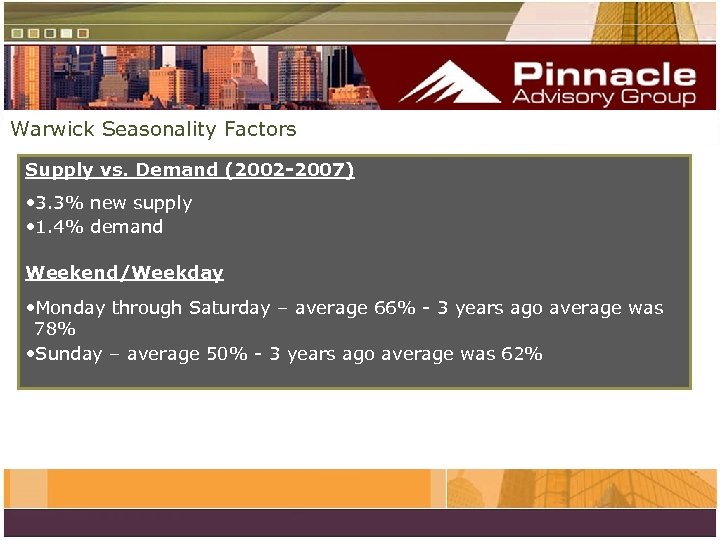 Pinnacle
Advisory Group

Warwick Seasonality Factors

Supply vs. Demand (2002-2007)

•3.3% new supply
•1.4% demand

Weekend/Weekday

•Monday through Saturday – average 66% - 3 years ago average was 78%
•Sunday – average 50% - 3 years ago average was 62%